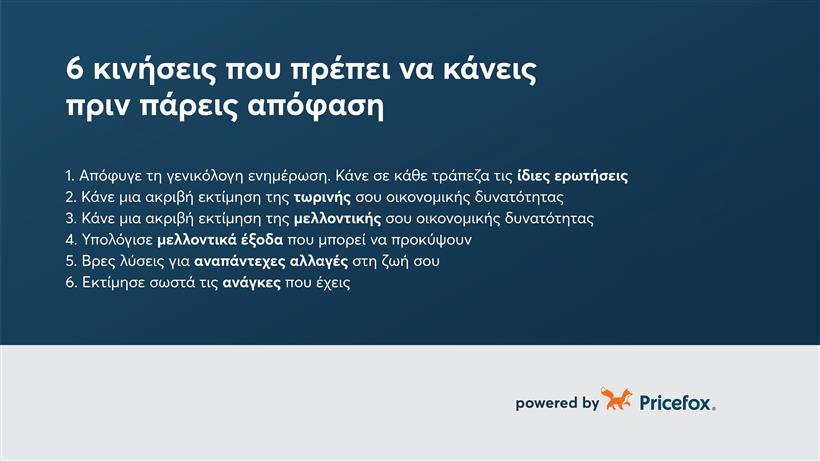 6 κινήσεις που πρέπει να κάνεις πριν πάρεις απόφαση

1. Απόφυγε τη γενικόλογη ενημέρωση. Κάνε σε κάθε τράπεζα τις ίδιες ερωτήσεις
2. Κάνε μια ακριβή εκτίμηση της τωρινής σου οικονομικής δυνατότητας
3. Κάνε μια ακριβή εκτίμηση της μελλοντικής σου οικονομικής δυνατότητας
4. Υπολόγισε μελλοντικά έξοδα που μπορεί να προκύψουν
5. Βρες λύσεις για αναπάντεχες αλλαγές στη ζωή σου
6. Εκτίμησε σωστά τις ανάγκες που έχεις

powered by Pricefox.